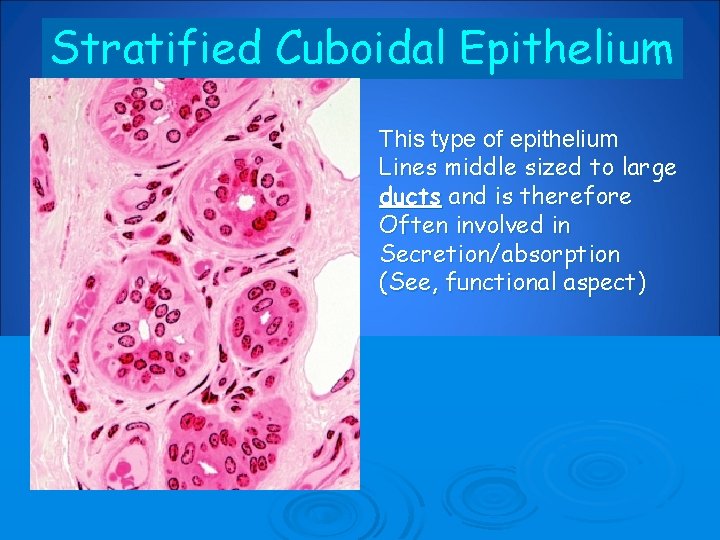 Stratified Cuboidal Epithelium

This type of epithelium Lines middle sized to large ducts and is therefore Often involved in Secretion/absorption (See, functional aspect)